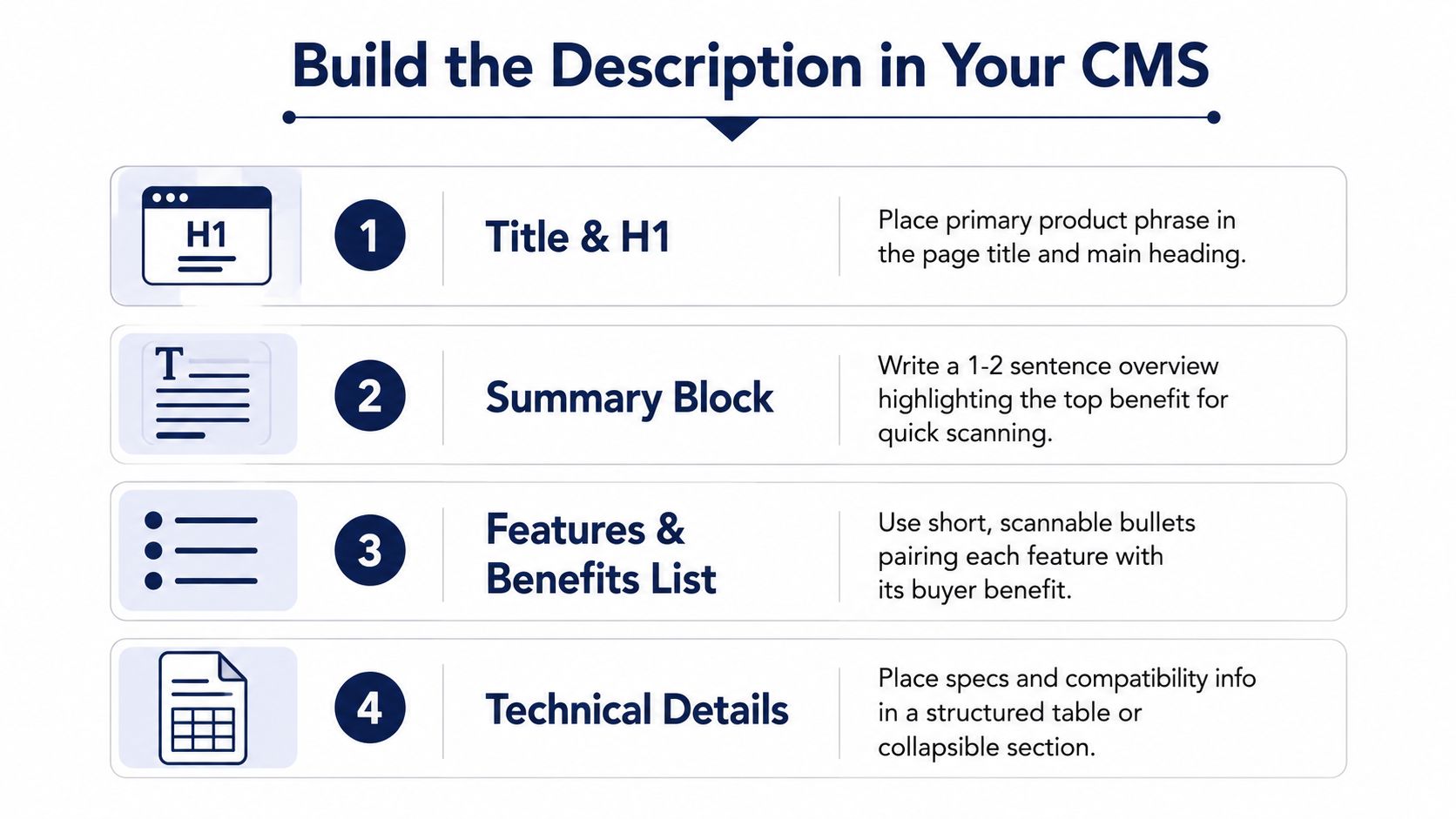 Build the Description in Your CMS

H1

1

Title & H1

Place primary product phrase in the page title and main heading.

T

2

Summary Block

Write a 1-2 sentence overview highlighting the top benefit for quick scanning.

3

Features & Benefits List

Use short, scannable bullets pairing each feature with its buyer benefit.

4

Technical Details

Place specs and compatibility info in a structured table or collapsible section.